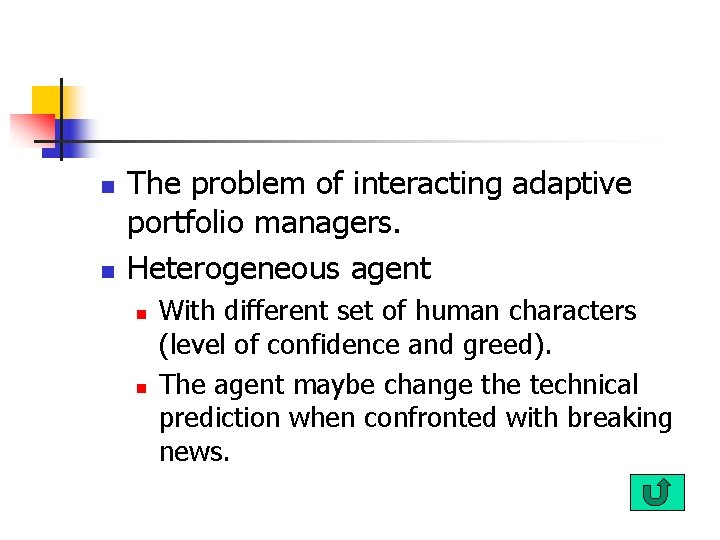 The problem of interacting adaptive portfolio managers.

Heterogeneous agent

With different set of human characters (level of confidence and greed).

The agent maybe change the technical prediction when confronted with breaking news.